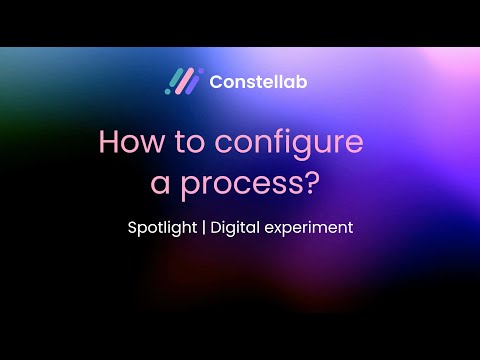 Constellab

How to configure a process?

Spotlight | Digital experiment